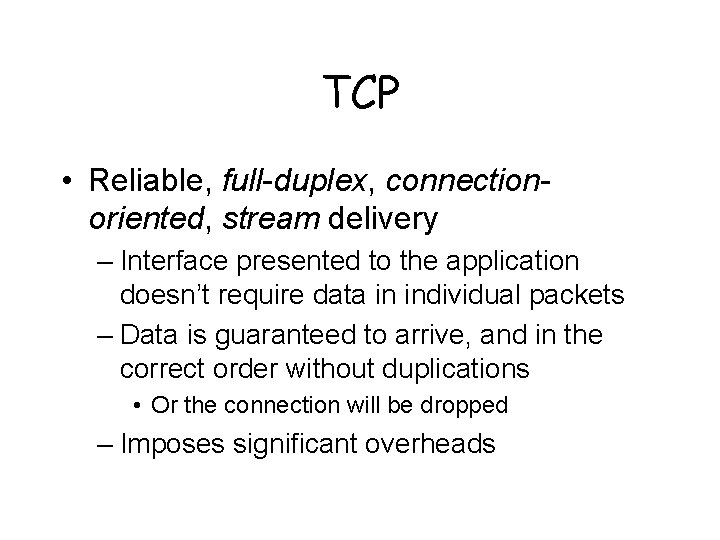 TCP

• Reliable, full-duplex, connection-oriented, stream delivery

– Interface presented to the application doesn't require data in individual packets

– Data is guaranteed to arrive, and in the correct order without duplications

• Or the connection will be dropped

– Imposes significant overheads